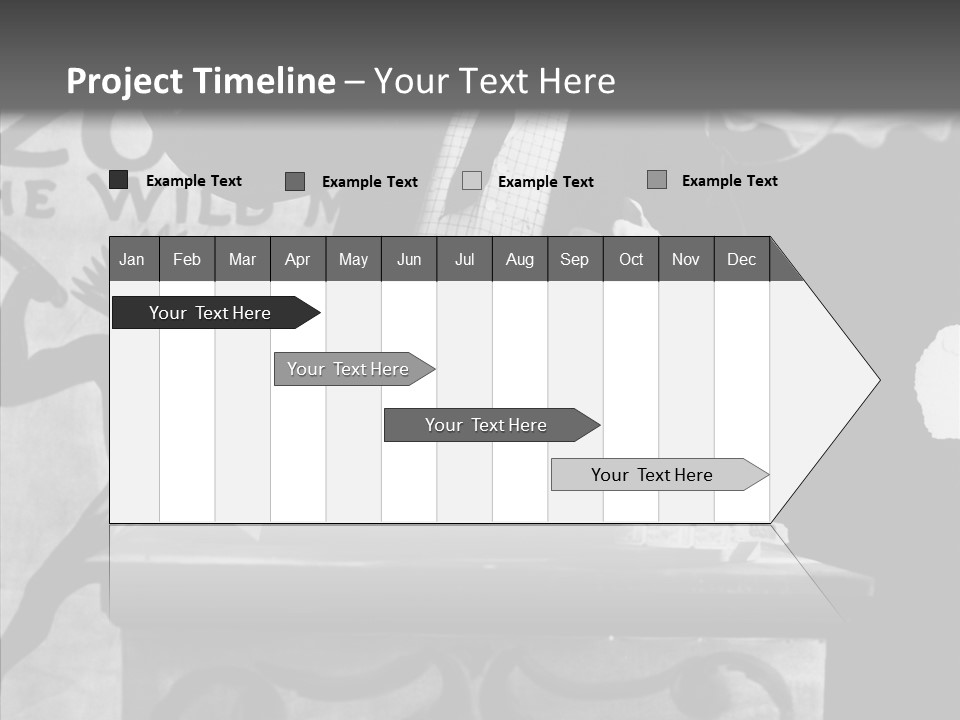 Project Timeline – Your Text Here

Example Text
Example Text
Example Text
Example Text

| Jan | Feb | Mar | Apr | May | Jun | Jul | Aug | Sep | Oct | Nov | Dec |
|---|---|---|---|---|---|---|---|---|---|---|---|

Your Text Here

Your Text Here

Your Text Here

Your Text Here